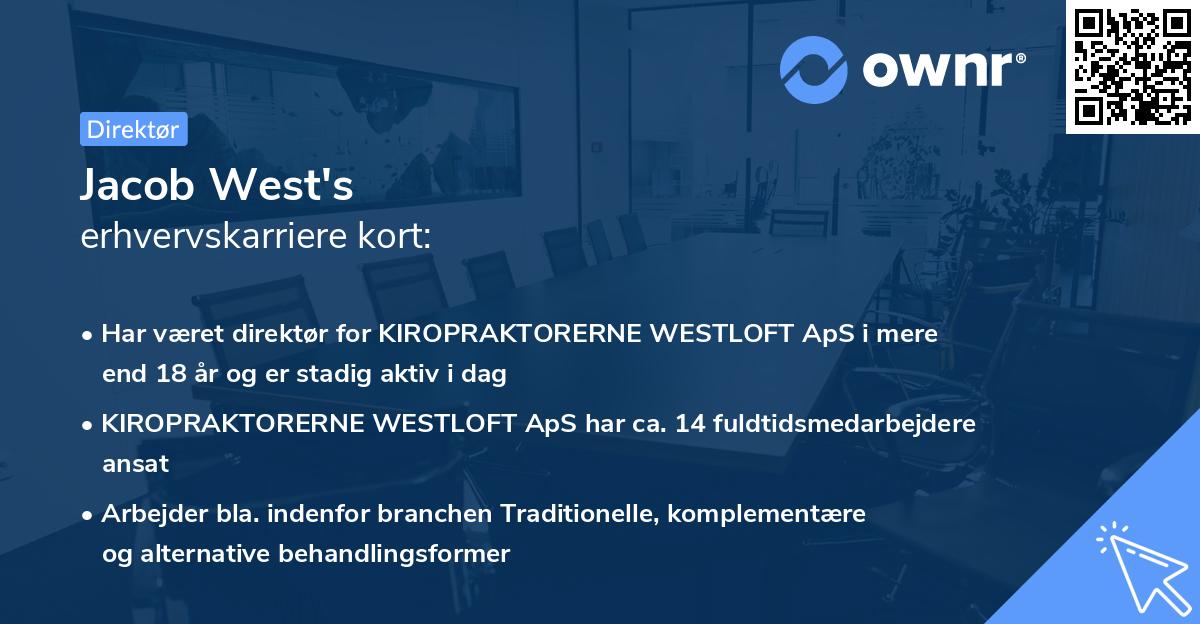 ownr®

Direktør

Jacob West's
erhvervskarriere kort:

• Har været direktør for KIROPRAKTORERNE WESTLOFT ApS i mere end 18 år og er stadig aktiv i dag

• KIROPRAKTORERNE WESTLOFT ApS har ca. 14 fuldtidsmedarbejdere ansat

• Arbejder bla. indenfor branchen Traditionelle, komplementære og alternative behandlingsformer